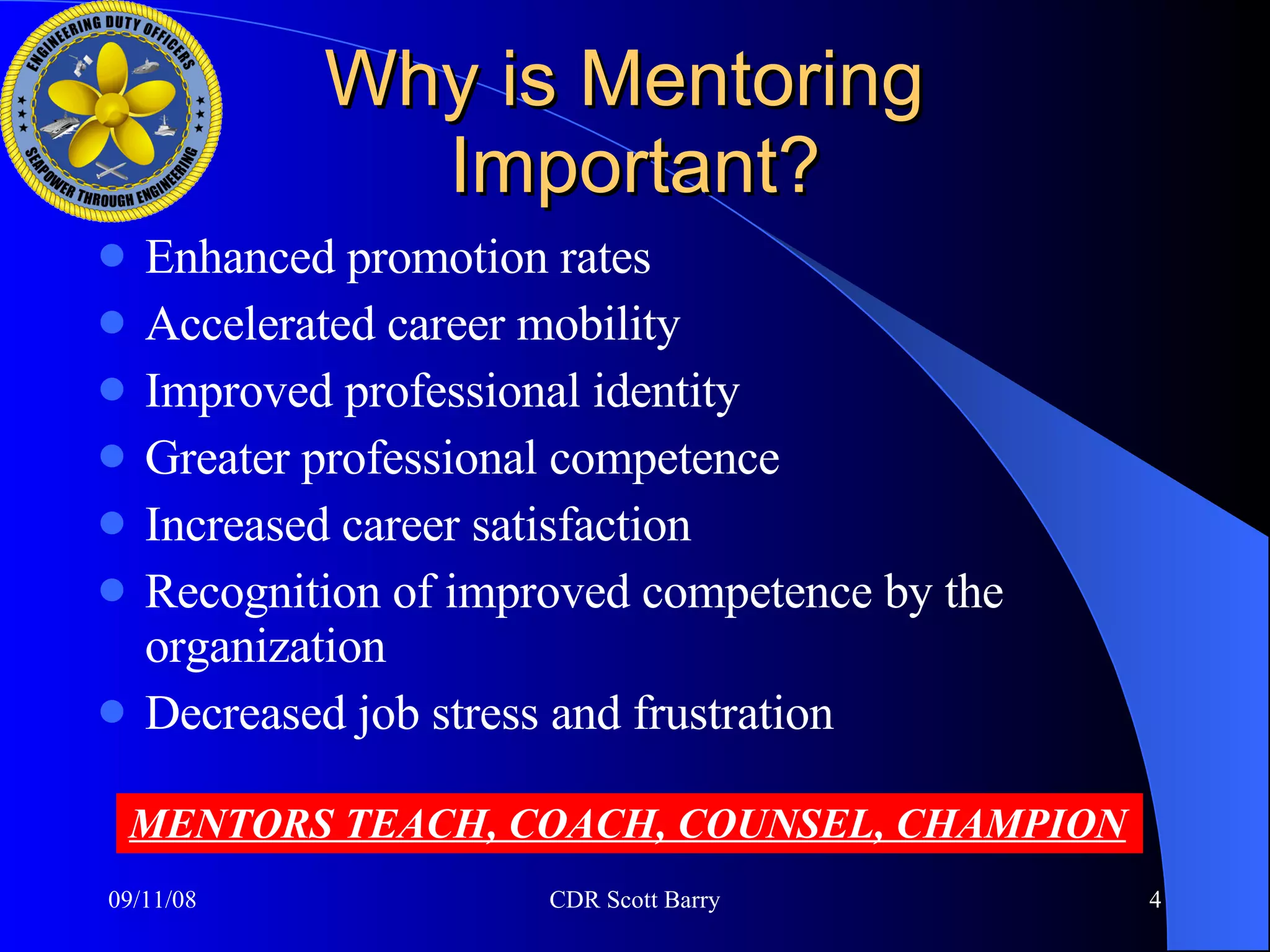 ENGINEERING DUTY OFFICERS
SEAPOWER THROUGH ENGINEERING

Why is Mentoring Important?

- Enhanced promotion rates
- Accelerated career mobility
- Improved professional identity
- Greater professional competence
- Increased career satisfaction
- Recognition of improved competence by the organization
- Decreased job stress and frustration

MENTORS TEACH, COACH, COUNSEL, CHAMPION

09/11/08

CDR Scott Barry

4